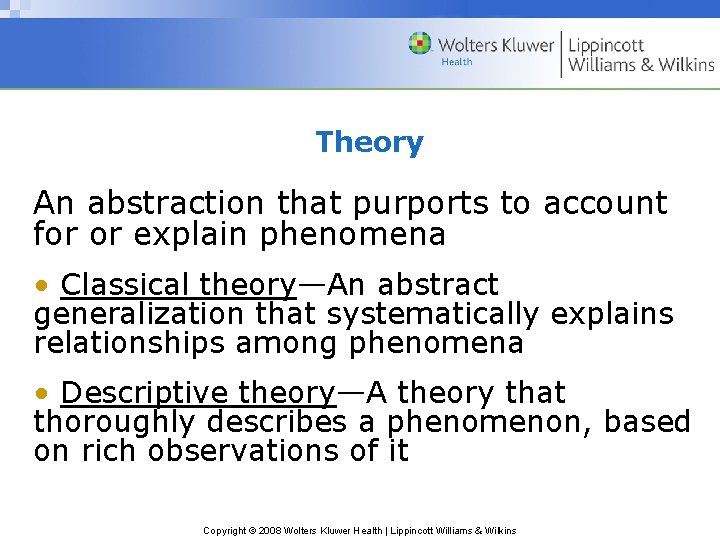 Wolters Kluwer Health | Lippincott Williams & Wilkins

Theory

An abstraction that purports to account for or explain phenomena

• Classical theory—An abstract generalization that systematically explains relationships among phenomena

• Descriptive theory—A theory that thoroughly describes a phenomenon, based on rich observations of it

Copyright © 2008 Wolters Kluwer Health | Lippincott Williams & Wilkins